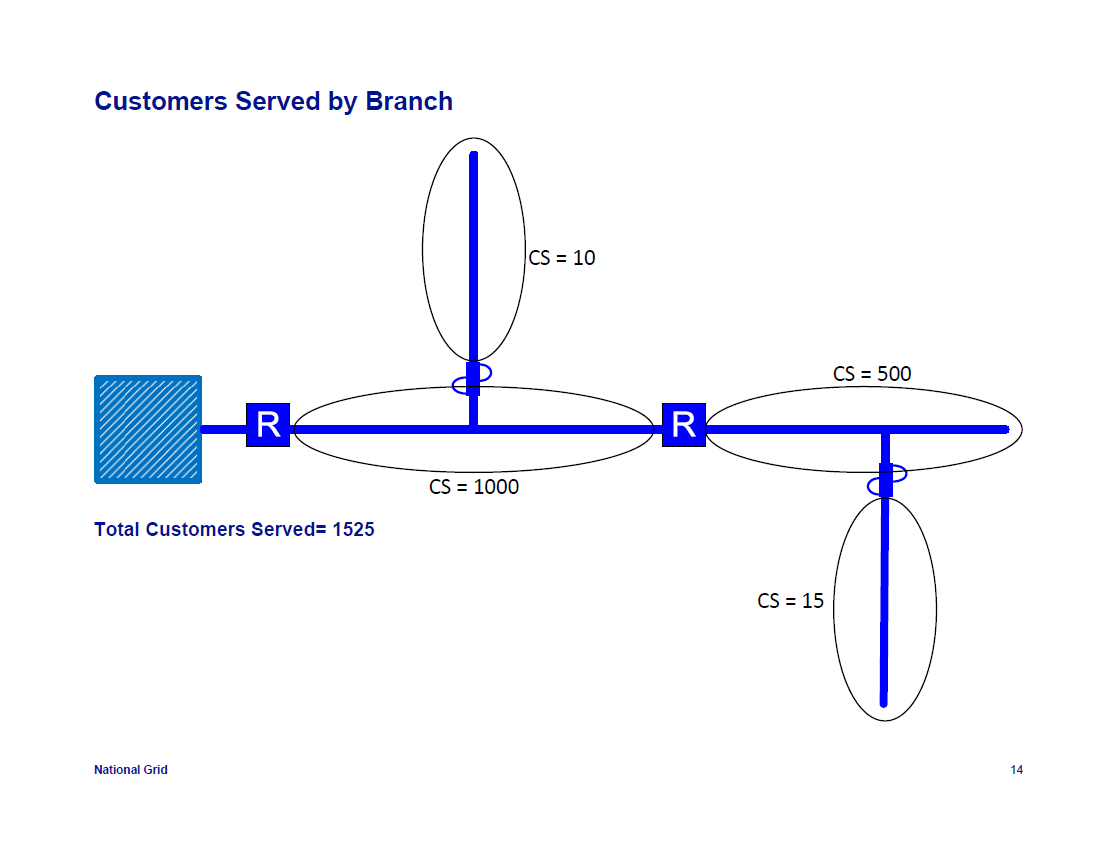 Customers Served by Branch

CS = 10

CS = 500

R

R

CS = 1000

Total Customers Served= 1525

CS = 15

National Grid

14